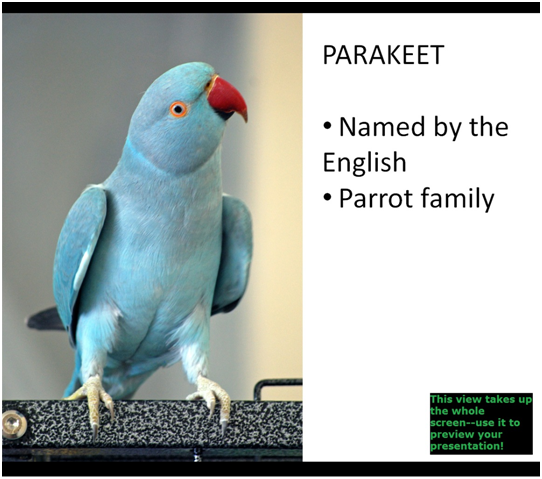 PARAKEET

• Named by the English
• Parrot family

This view takes up the whole screen--use it to preview your presentation!